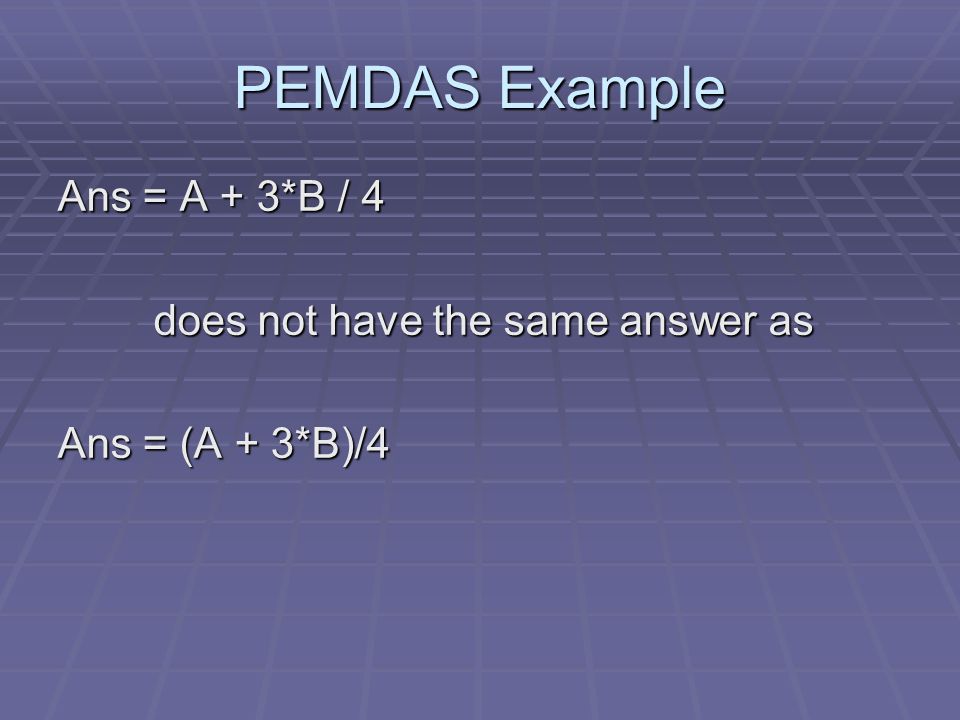 PEMDAS Example

Ans = A + 3*B / 4

does not have the same answer as

Ans = (A + 3*B)/4